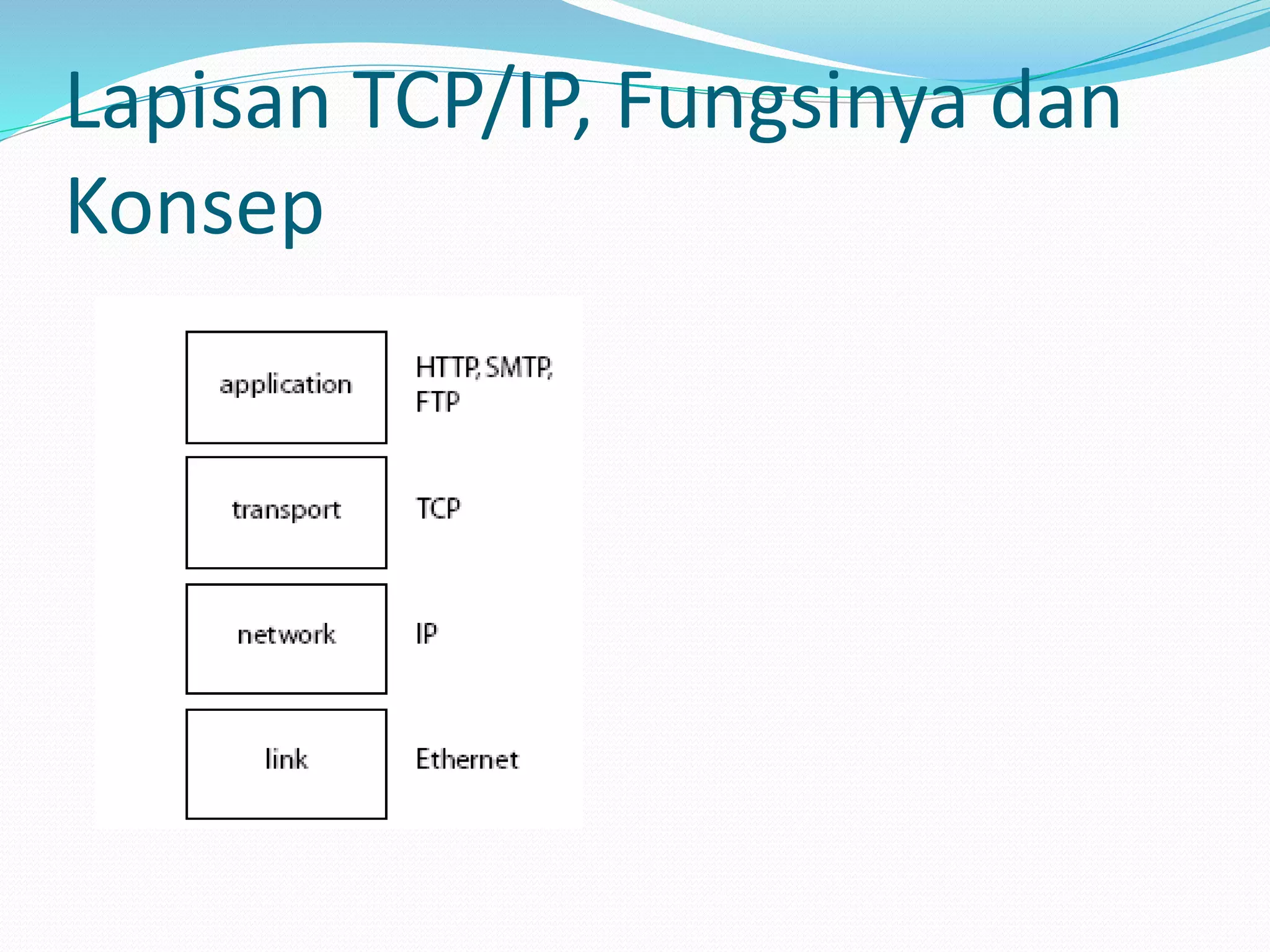 Lapisan TCP/IP, Fungsinya dan Konsep

application

HTTP, SMTP, FTP

transport

TCP

network

IP

link

Ethernet